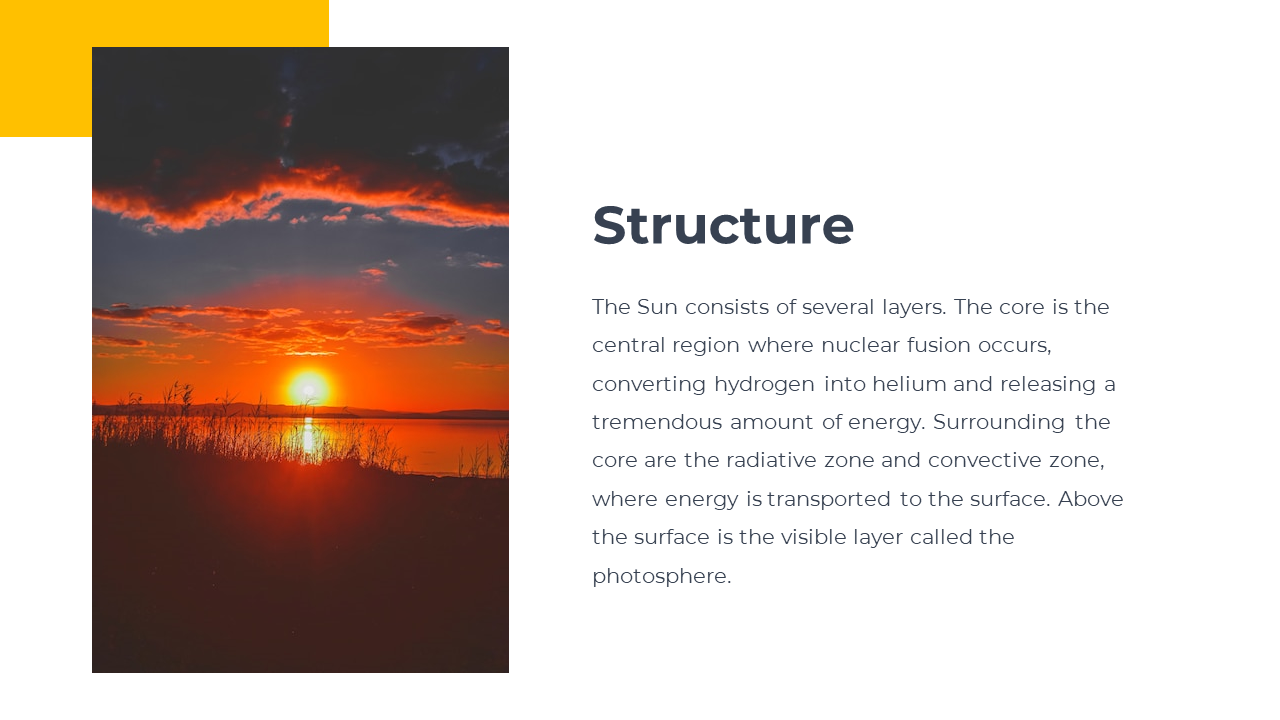 Structure

The Sun consists of several layers. The core is the central region where nuclear fusion occurs, converting hydrogen into helium and releasing a tremendous amount of energy. Surrounding the core are the radiative zone and convective zone, where energy is transported to the surface. Above the surface is the visible layer called the photosphere.